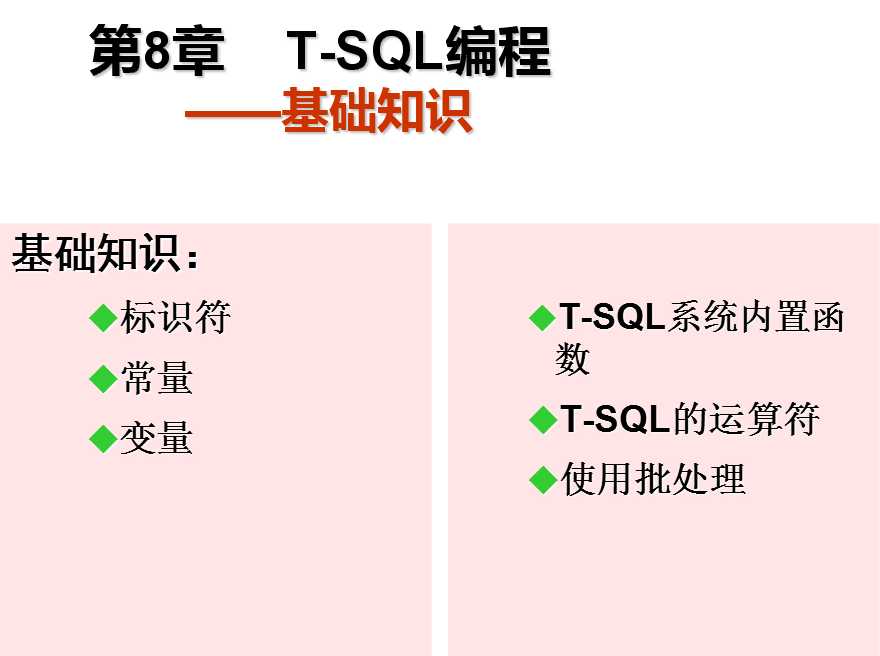 第8章　T-SQL编程
——基础知识

基础知识：

◆标识符
◆常量
◆变量

◆T-SQL系统内置函数
◆T-SQL的运算符
◆使用批处理